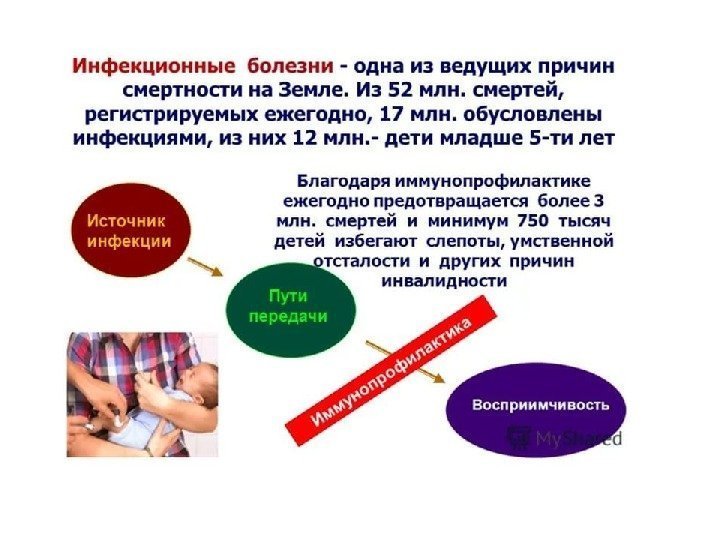 Инфекционные болезни - одна из ведущих причин смертности на Земле. Из 52 млн. смертей, регистрируемых ежегодно, 17 млн. обусловлены инфекциями, из них 12 млн.- дети младше 5-ти лет

Благодаря иммунопрофилактике ежегодно предотвращается более 3 млн. смертей и минимум 750 тысяч детей избегают слепоты, умственной отсталости и других причин инвалидности

Источник инфекции

Пути передачи

Иммунопрофилактика

Восприимчивость

MyShared